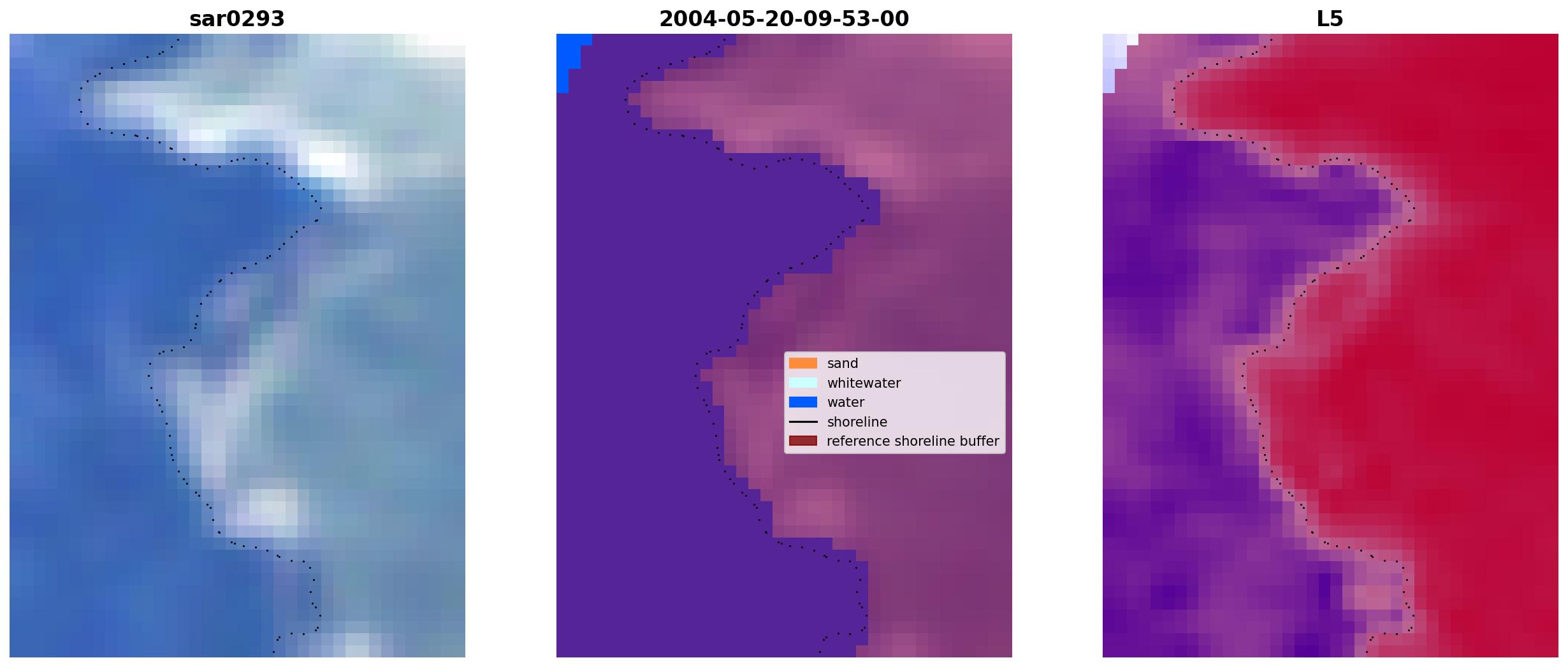 sar0293

2004-05-20-09-53-00

sand
whitewater
water
shoreline
reference shoreline buffer

L5